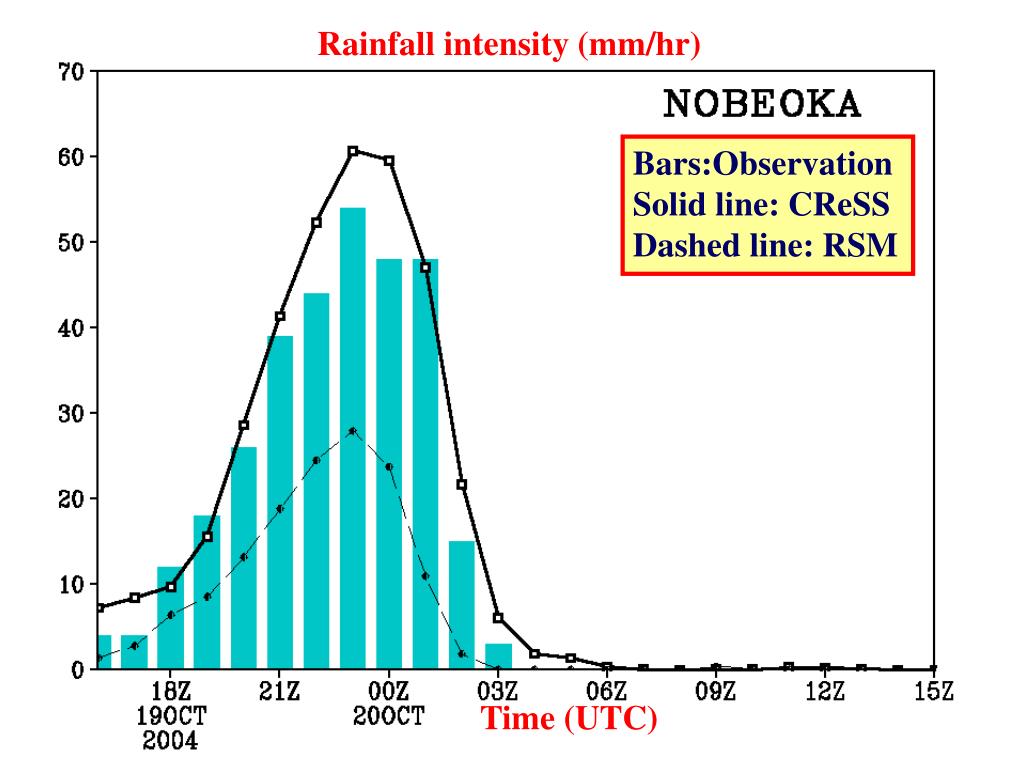 Rainfall intensity (mm/hr)

NOBEOKA

Bars:Observation
Solid line: CReSS
Dashed line: RSM

70
60
50
40
30
20
10
0

18Z
19OCT
2004
21Z
00Z
20OCT
03Z
06Z
09Z
12Z
15Z

Time (UTC)